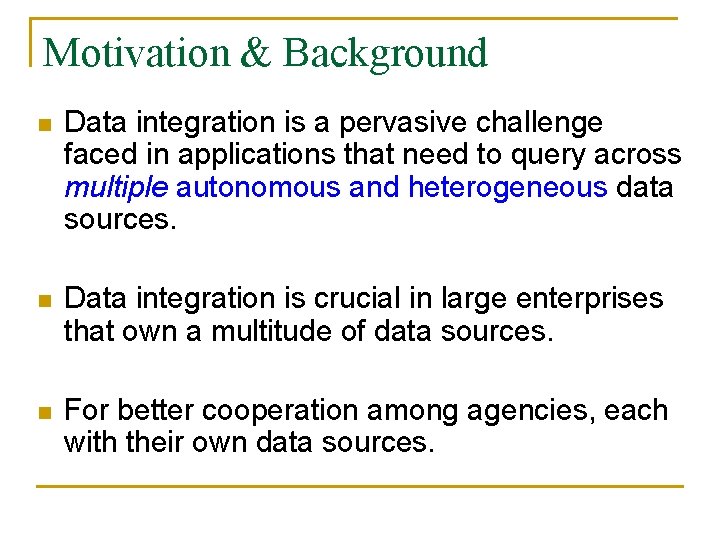 Motivation & Background

Data integration is a pervasive challenge faced in applications that need to query across multiple autonomous and heterogeneous data sources.

Data integration is crucial in large enterprises that own a multitude of data sources.

For better cooperation among agencies, each with their own data sources.